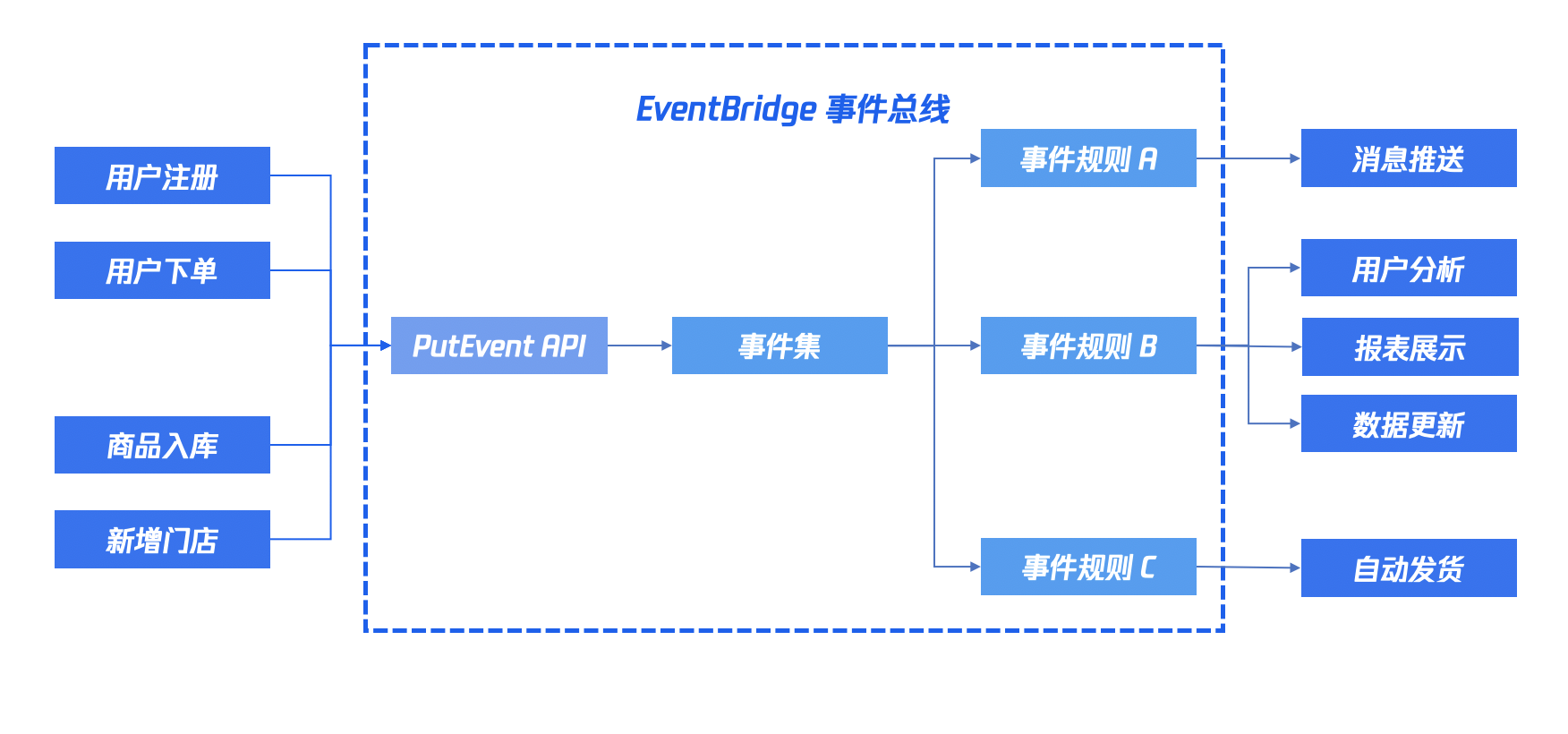 EventBridge 事件总线

用户注册

用户下单

商品入库

新增门店

PutEvent API

事件集

事件规则 A

事件规则 B

事件规则 C

消息推送

用户分析

报表展示

数据更新

自动发货